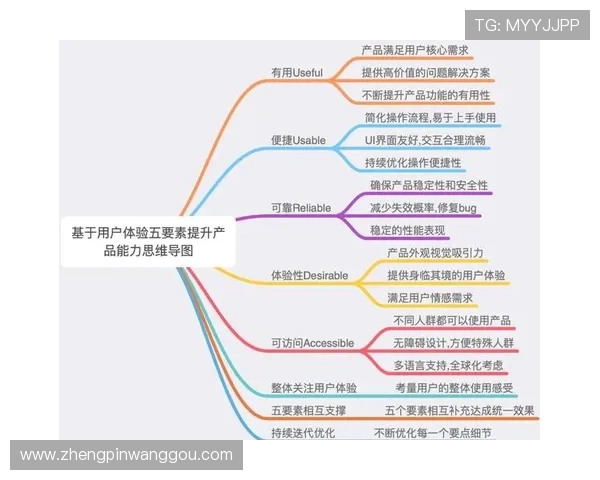 TG: MYYJJPP

基于用户体验五要素提升产品能力思维导图

有用Useful
产品满足用户核心需求
提供高价值的问题解决方案
不断提升产品功能的有用性

便捷Usable
简化操作流程,易于上手使用
UI界面友好,交互合理流畅
持续优化操作便捷性

可靠Reliable
确保产品稳定性和安全性
减少失效概率,修复bug
稳定的性能表现

体验性Desirable
产品外观视觉吸引力
提供身临其境的用户体验
满足用户情感需求

可访问Accessible
不同人群都可以使用产品
无障碍设计,方便特殊人群
多语言支持,全球化考虑

整体关注用户体验
考量用户的整体使用感受

五要素相互支撑
五个要素相互补充达成统一效果

持续迭代优化
不断优化每一个要点细节

www.zhengpinwanggou.com